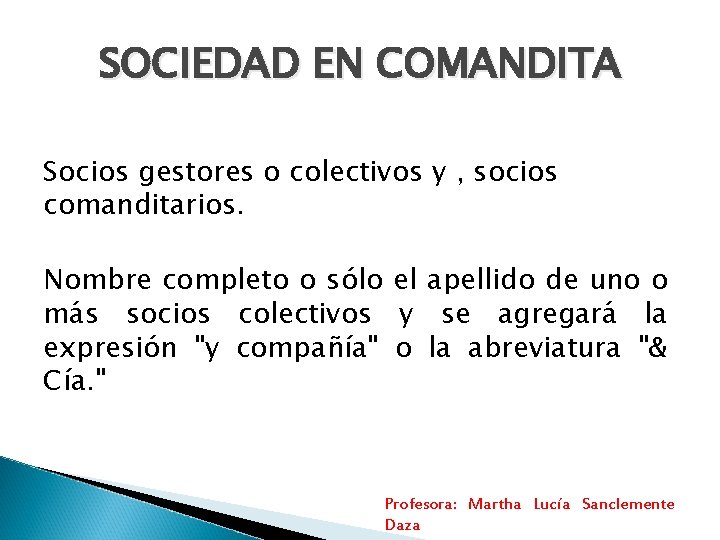 SOCIEDAD EN COMANDITA

Socios gestores o colectivos y , socios comanditarios.

Nombre completo o sólo el apellido de uno o más socios colectivos y se agregará la expresión "y compañía" o la abreviatura "& Cía."

Profesora: Martha Lucía Sanclemente Daza